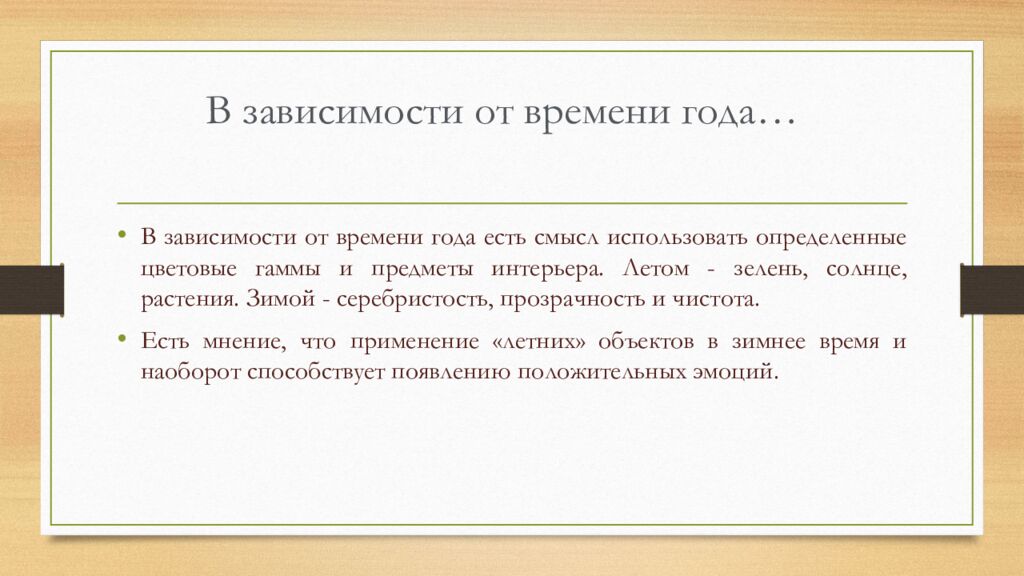 В зависимости от времени года…

• В зависимости от времени года есть смысл использовать определенные цветовые гаммы и предметы интерьера. Летом - зелень, солнце, растения. Зимой - серебристость, прозрачность и чистота.

• Есть мнение, что применение «летних» объектов в зимнее время и наоборот способствует появлению положительных эмоций.